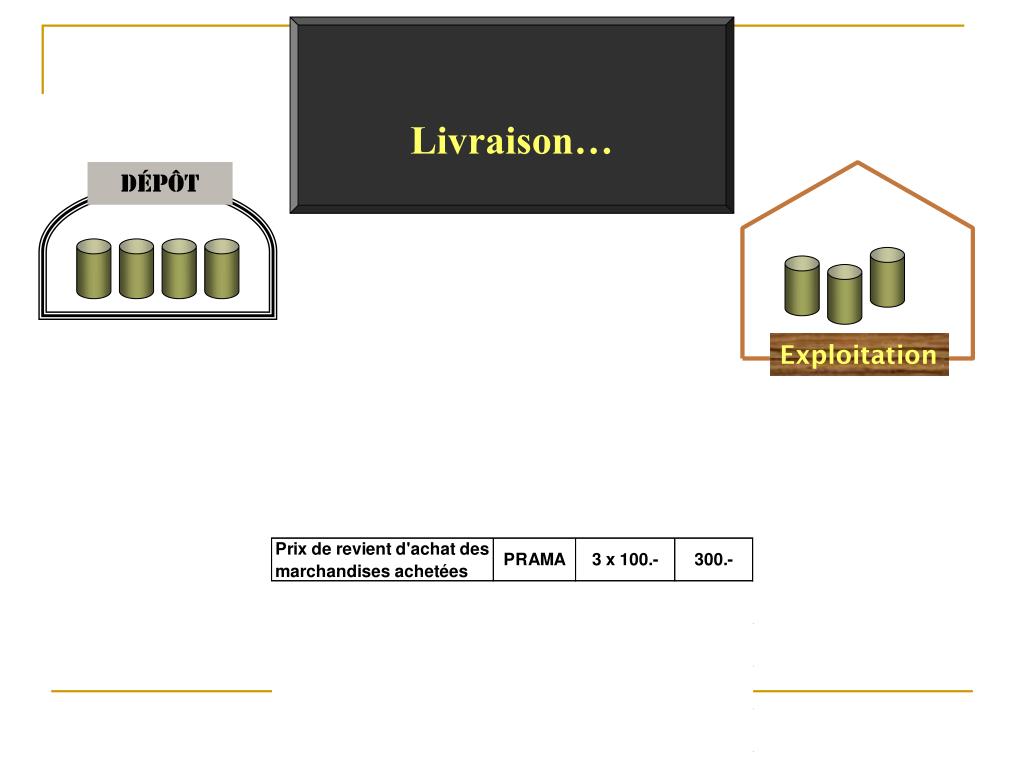 Livraison…

DÉPÔT

Exploitation

| Prix de revient d'achat des marchandises achetées | PRAMA | 3 x 100.- | 300.- |
|---|---|---|---|